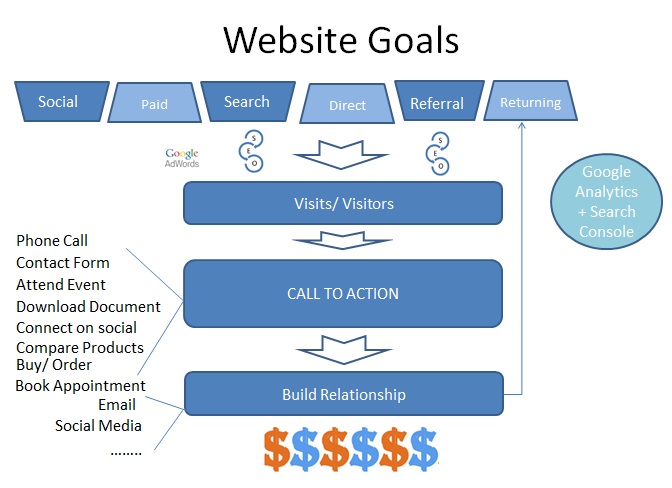 Website Goals

Social Paid Search Direct Referral Returning

Google AdWords

S E O

S E O

Google Analytics + Search Console

Visits/ Visitors

Phone Call
Contact Form
Attend Event
Download Document
Connect on social
Compare Products
Buy/ Order
Book Appointment

CALL TO ACTION

Email
Social Media
........

Build Relationship

$$$$$$